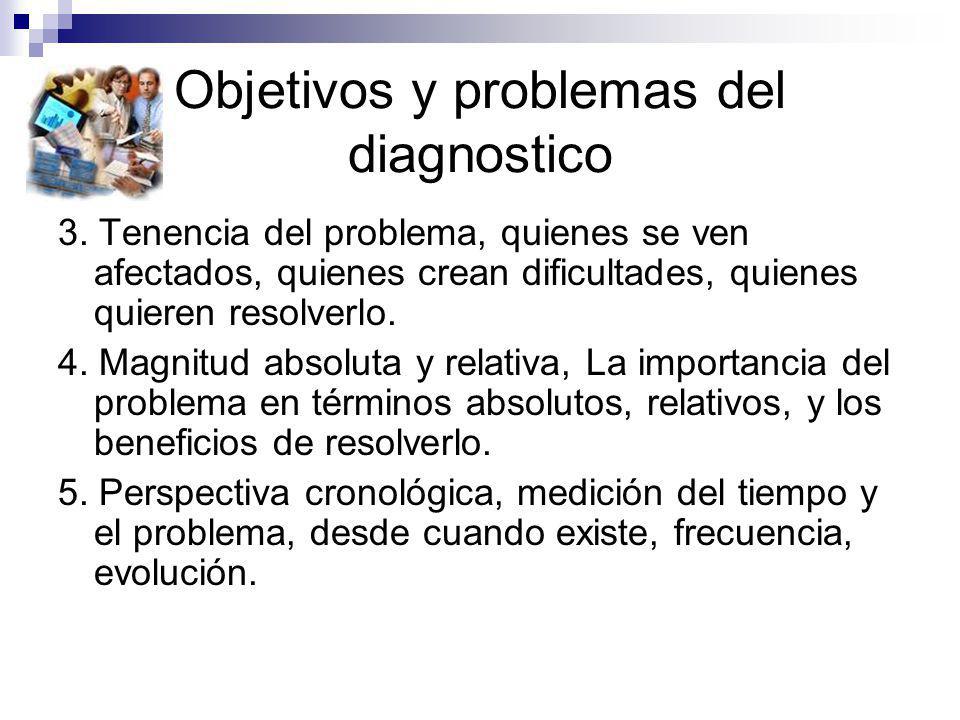 Objetivos y problemas del diagnostico

3. Tenencia del problema, quienes se ven afectados, quienes crean dificultades, quienes quieren resolverlo.

4. Magnitud absoluta y relativa, La importancia del problema en términos absolutos, relativos, y los beneficios de resolverlo.

5. Perspectiva cronológica, medición del tiempo y el problema, desde cuando existe, frecuencia, evolución.